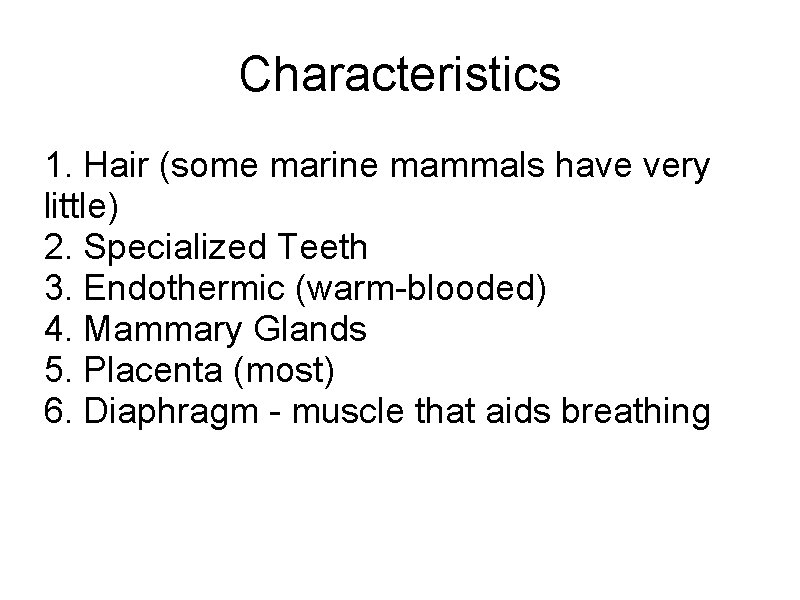 Characteristics

1. Hair (some marine mammals have very little)
2. Specialized Teeth
3. Endothermic (warm-blooded)
4. Mammary Glands
5. Placenta (most)
6. Diaphragm - muscle that aids breathing